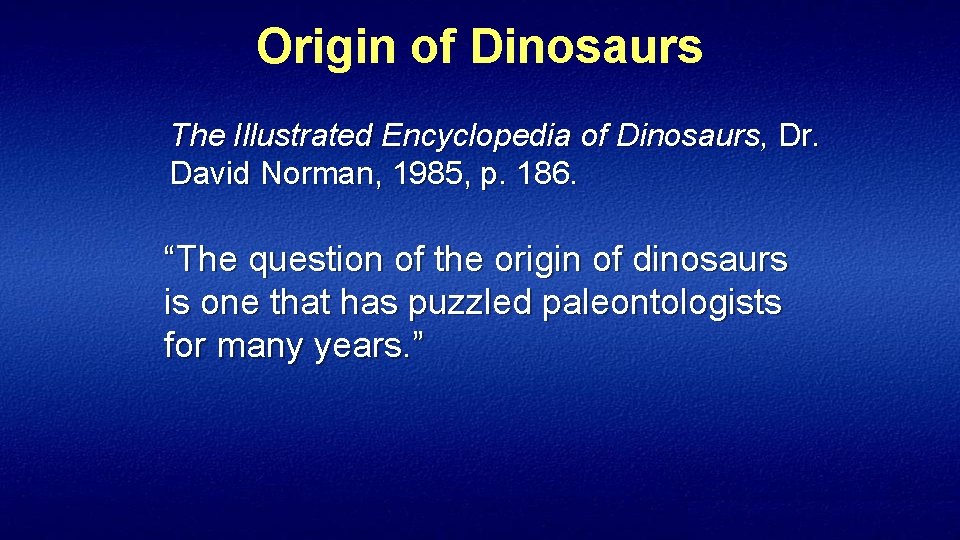 Origin of Dinosaurs

The Illustrated Encyclopedia of Dinosaurs, Dr. David Norman, 1985, p. 186.

“The question of the origin of dinosaurs is one that has puzzled paleontologists for many years.”